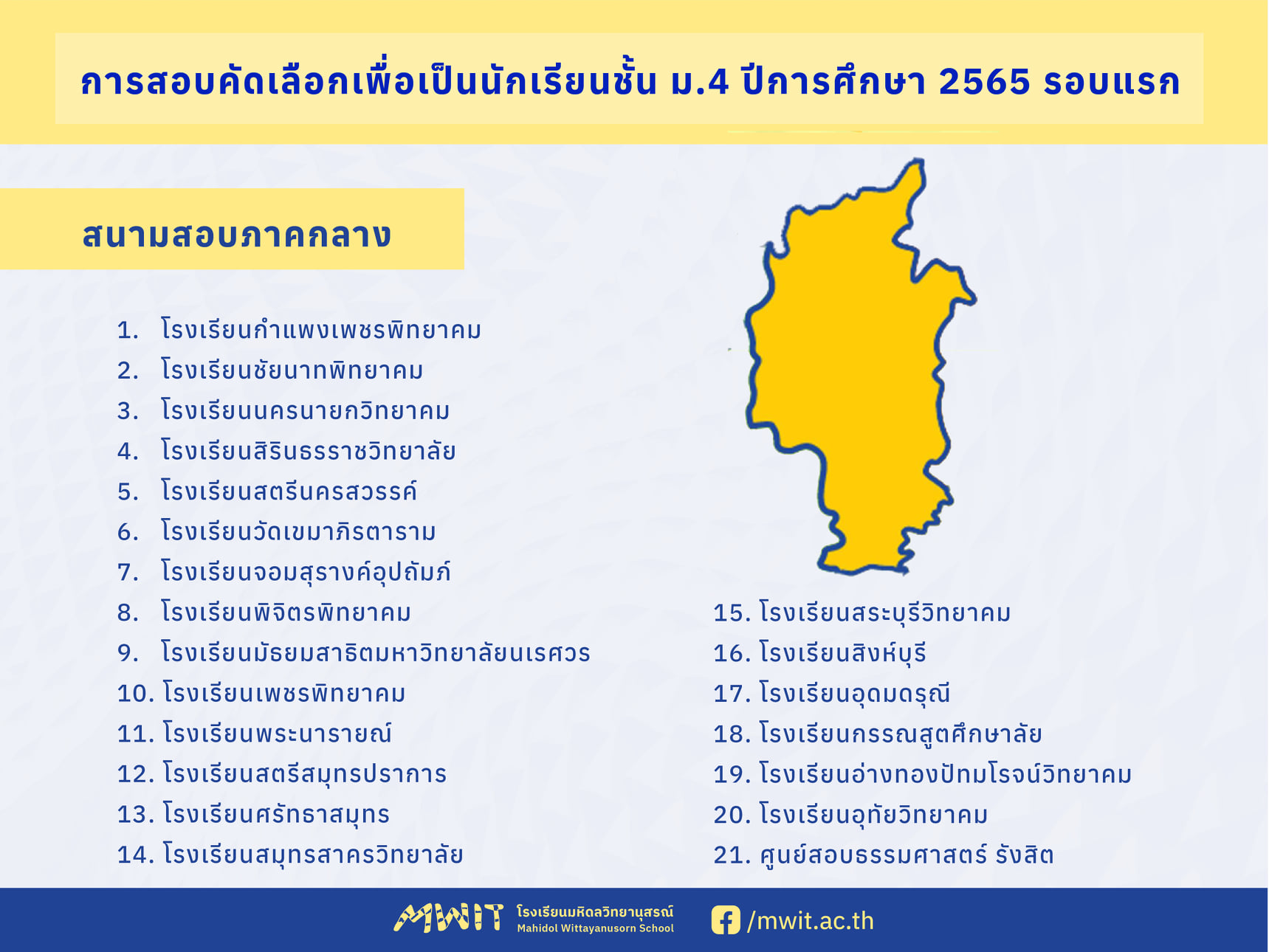 การสอบคัดเลือกเพื่อเป็นนักเรียนชั้น ม.4 ปีการศึกษา 2565 รอบแรก

สนามสอบภาคกลาง

1. โรงเรียนกำแพงเพชรพิทยาคม
2. โรงเรียนชัยนาทพิทยาคม
3. โรงเรียนนครนายกวิทยาคม
4. โรงเรียนสิรินธรราชวิทยาลัย
5. โรงเรียนสตรีนครสวรรค์
6. โรงเรียนวัดเขมาภิรตาราม
7. โรงเรียนจอมสุรางค์อุปถัมภ์
8. โรงเรียนพิจิตรพิทยาคม
9. โรงเรียนมัธยมสาธิตมหาวิทยาลัยนเรศวร
10. โรงเรียนเพชรพิทยาคม
11. โรงเรียนพระนารายณ์
12. โรงเรียนสตรีสมุทรปราการ
13. โรงเรียนศรัทธาสมุทร
14. โรงเรียนสมุทรสาครวิทยาลัย
15. โรงเรียนสระบุรีวิทยาคม
16. โรงเรียนสิงห์บุรี
17. โรงเรียนอุดมดรุณี
18. โรงเรียนกรรณสูตศึกษาลัย
19. โรงเรียนอ่างทองปัทมโรจน์วิทยาคม
20. โรงเรียนอุทัยวิทยาคม
21. ศูนย์สอบธรรมศาสตร์ รังสิต

MWIT โรงเรียนมหิดลวิทยานุสรณ์ Mahidol Wittayanusorn School
/mwit.ac.th